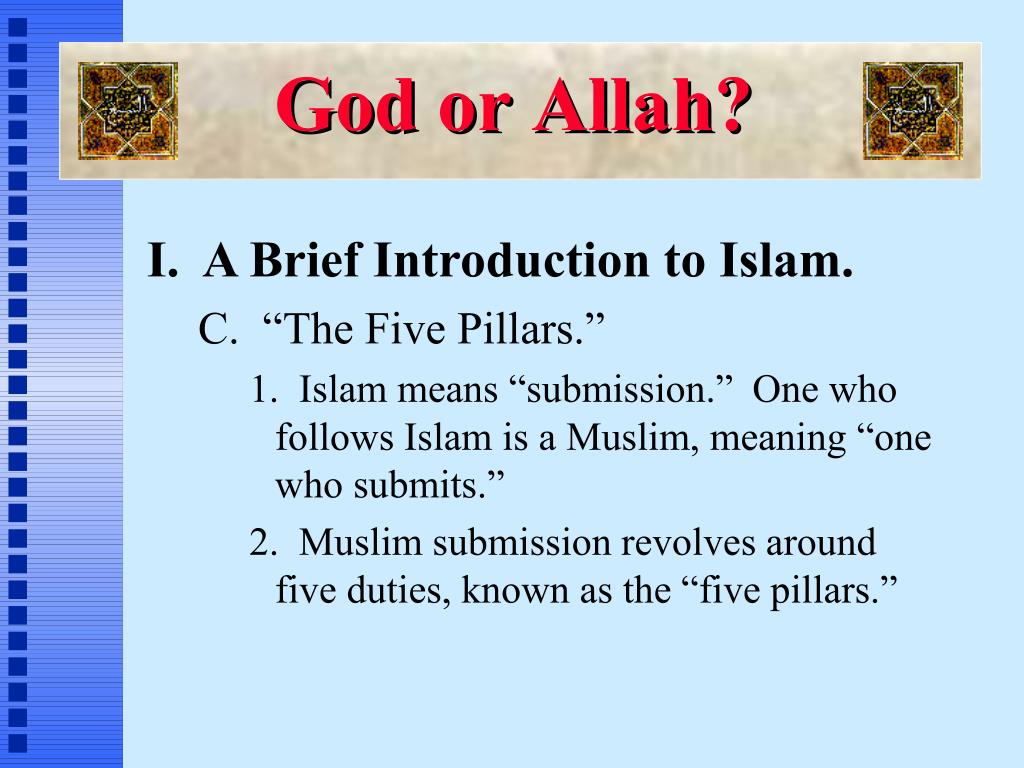 God or Allah?

I. A Brief Introduction to Islam.

C. “The Five Pillars.”

1. Islam means “submission.” One who follows Islam is a Muslim, meaning “one who submits.”

2. Muslim submission revolves around five duties, known as the “five pillars.”